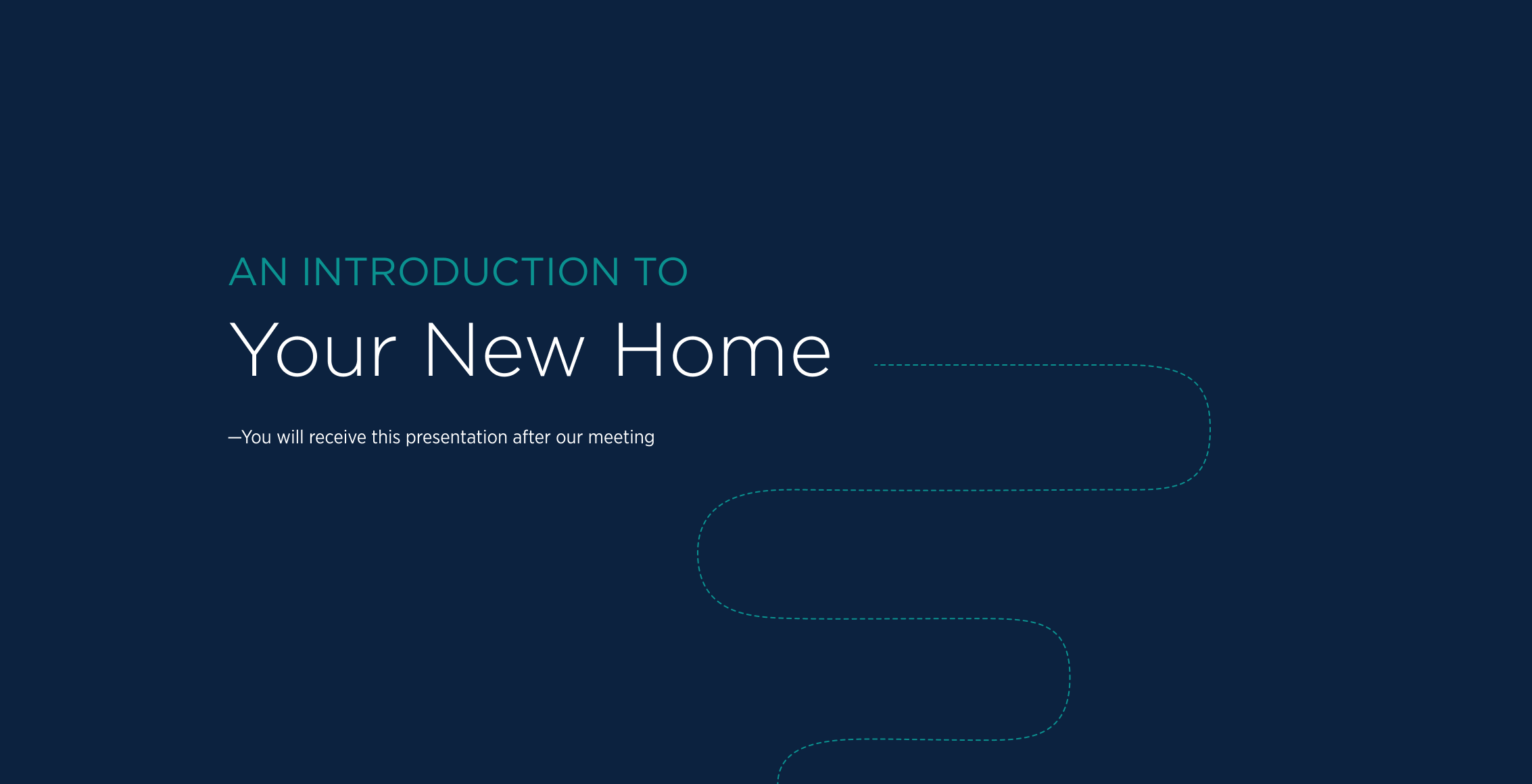 AN INTRODUCTION TO

Your New Home

—You will receive this presentation after our meeting